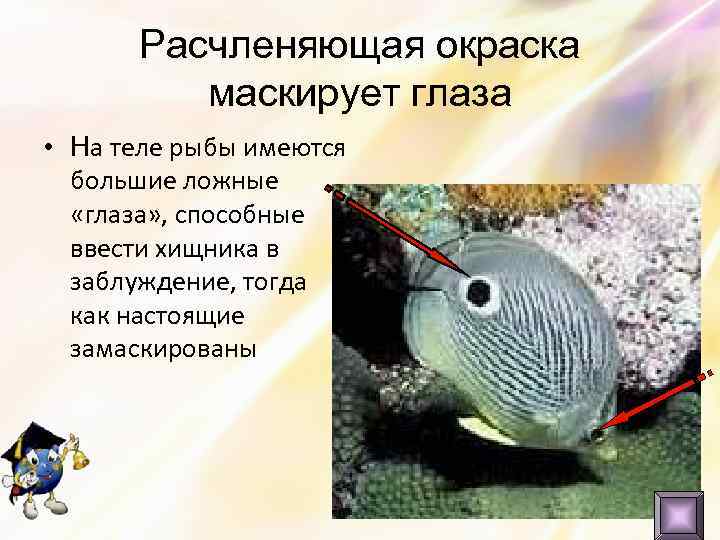 Расчленяющая окраска маскирует глаза

• На теле рыбы имеются большие ложные «глаза», способные ввести хищника в заблуждение, тогда как настоящие замаскированы